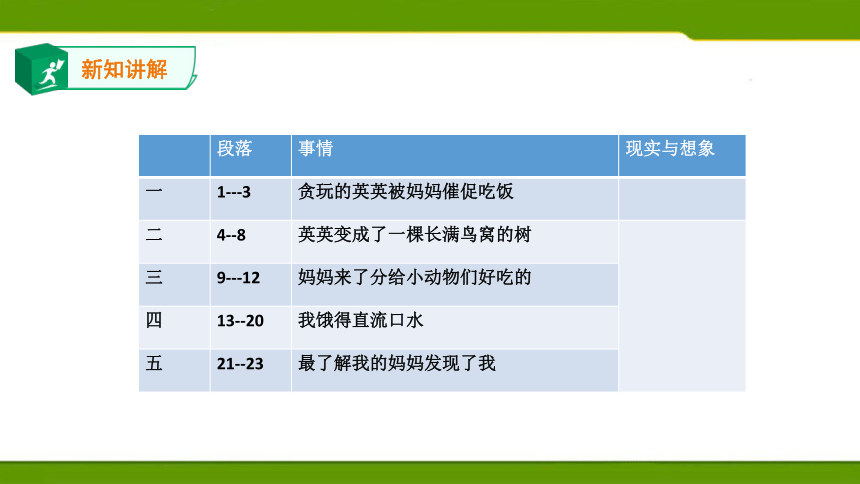 新知讲解

|  | 段落 | 事情 | 现实与想象 |
|---|---|---|---|
| 一 | 1---3 | 贪玩的英英被妈妈催促吃饭 |  |
| 二 | 4--8 | 英英变成了一棵长满鸟窝的树 |  |
| 三 | 9---12 | 妈妈来了分给小动物们好吃的 |  |
| 四 | 13--20 | 我饿得直流口水 |  |
| 五 | 21--23 | 最了解我的妈妈发现了我 |  |